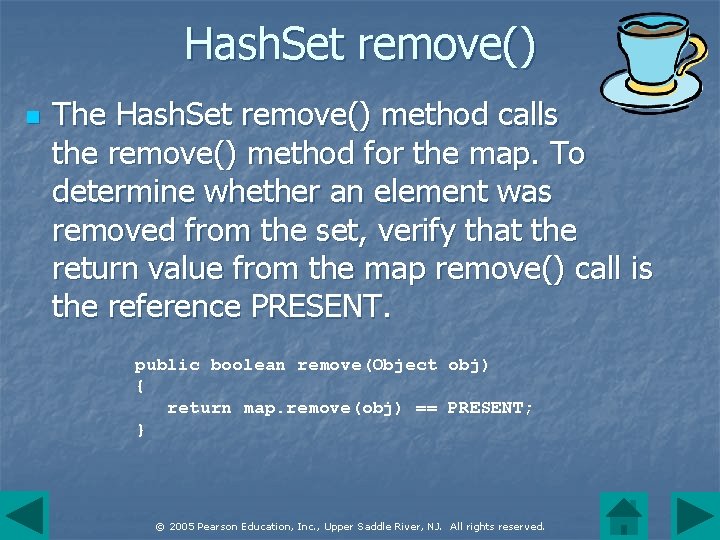 HashSet remove()

The HashSet remove() method calls the remove() method for the map. To determine whether an element was removed from the set, verify that the return value from the map remove() call is the reference PRESENT.

public boolean remove(Object obj)
{
   return map.remove(obj) == PRESENT;
}

© 2005 Pearson Education, Inc., Upper Saddle River, NJ. All rights reserved.